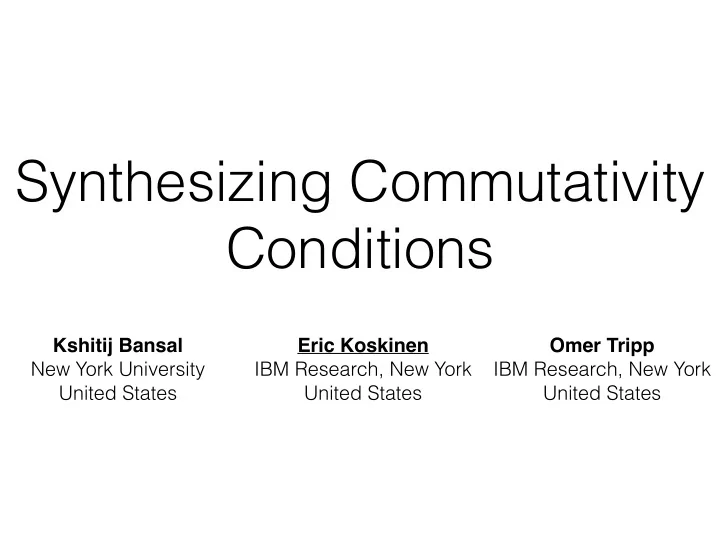 Synthesizing Commutativity Conditions

Kshitij Bansal
New York University
United States

Eric Koskinen
IBM Research, New York
United States

Omer Tripp
IBM Research, New York
United States